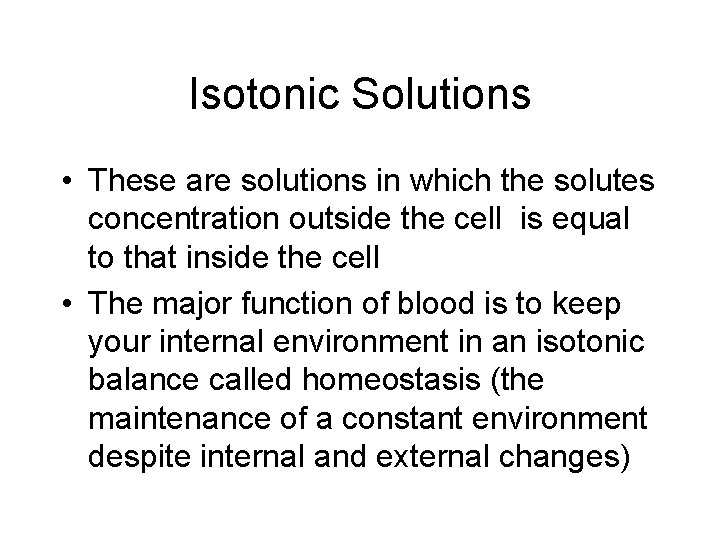 Isotonic Solutions

• These are solutions in which the solutes concentration outside the cell is equal to that inside the cell

• The major function of blood is to keep your internal environment in an isotonic balance called homeostasis (the maintenance of a constant environment despite internal and external changes)